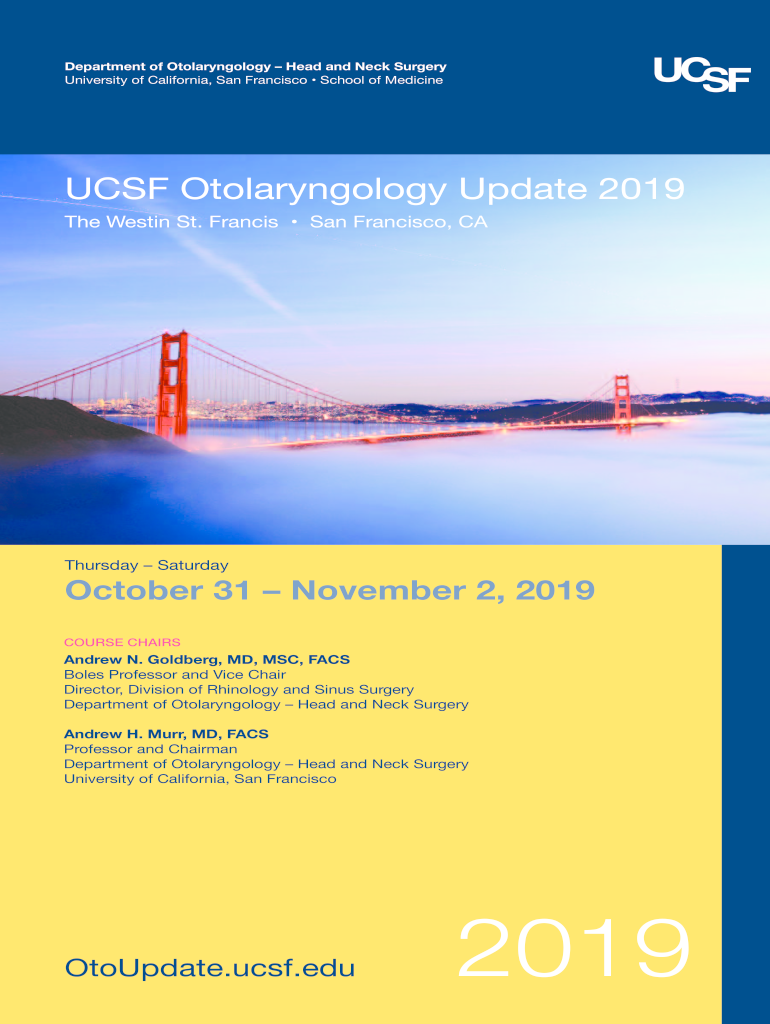 Department of Otolaryngology – Head and Neck Surgery
University of California, San Francisco • School of Medicine

UCSF

UCSF Otolaryngology Update 2019
The Westin St. Francis • San Francisco, CA

Thursday – Saturday
October 31 – November 2, 2019

COURSE CHAIRS
Andrew N. Goldberg, MD, MSC, FACS
Boles Professor and Vice Chair
Director, Division of Rhinology and Sinus Surgery
Department of Otolaryngology – Head and Neck Surgery

Andrew H. Murr, MD, FACS
Professor and Chairman
Department of Otolaryngology – Head and Neck Surgery
University of California, San Francisco

OtoUpdate.ucsf.edu

2019